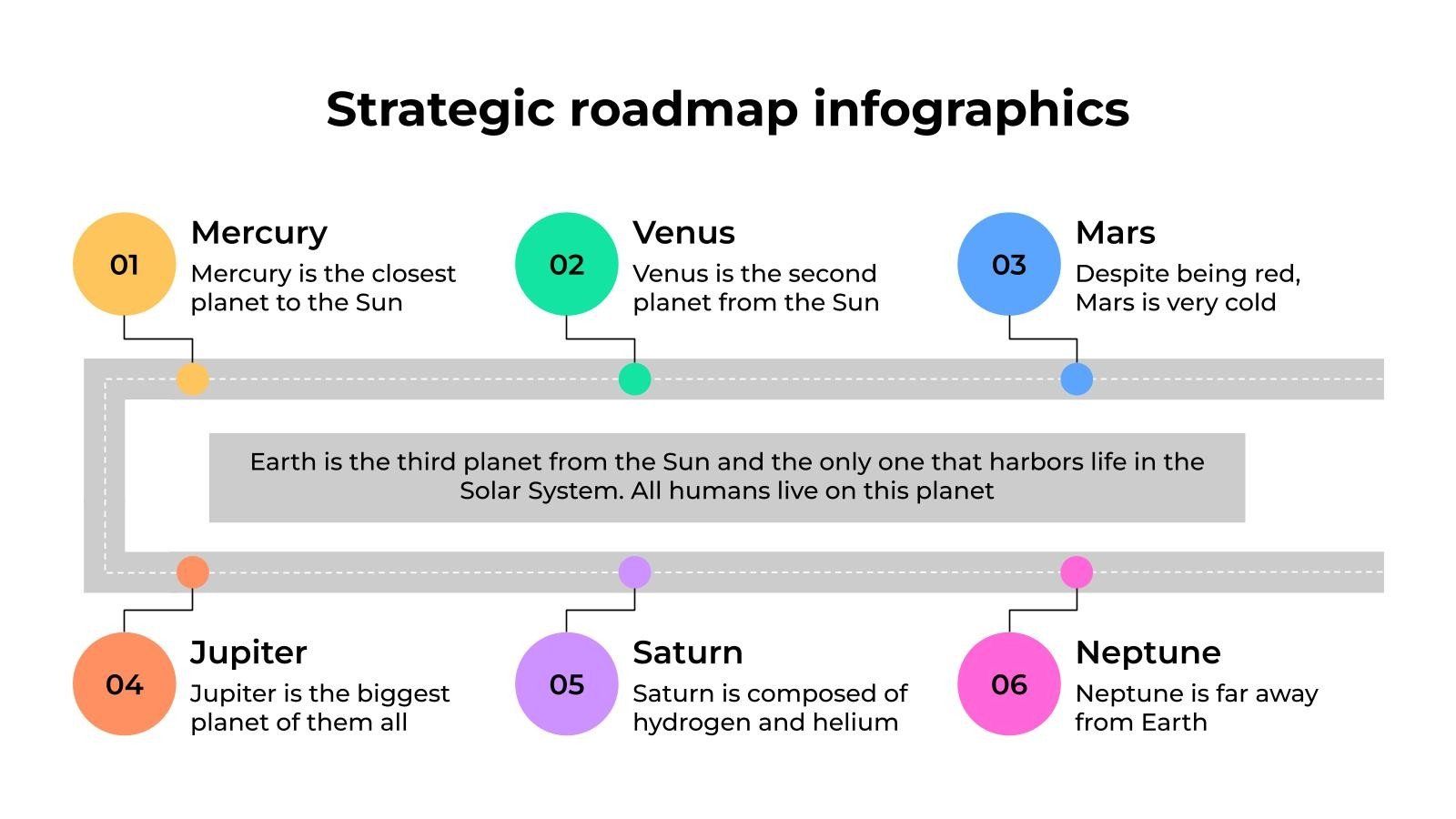 Strategic roadmap infographics

01
Mercury
Mercury is the closest planet to the Sun

02
Venus
Venus is the second planet from the Sun

03
Mars
Despite being red, Mars is very cold

Earth is the third planet from the Sun and the only one that harbors life in the Solar System. All humans live on this planet

04
Jupiter
Jupiter is the biggest planet of them all

05
Saturn
Saturn is composed of hydrogen and helium

06
Neptune
Neptune is far away from Earth